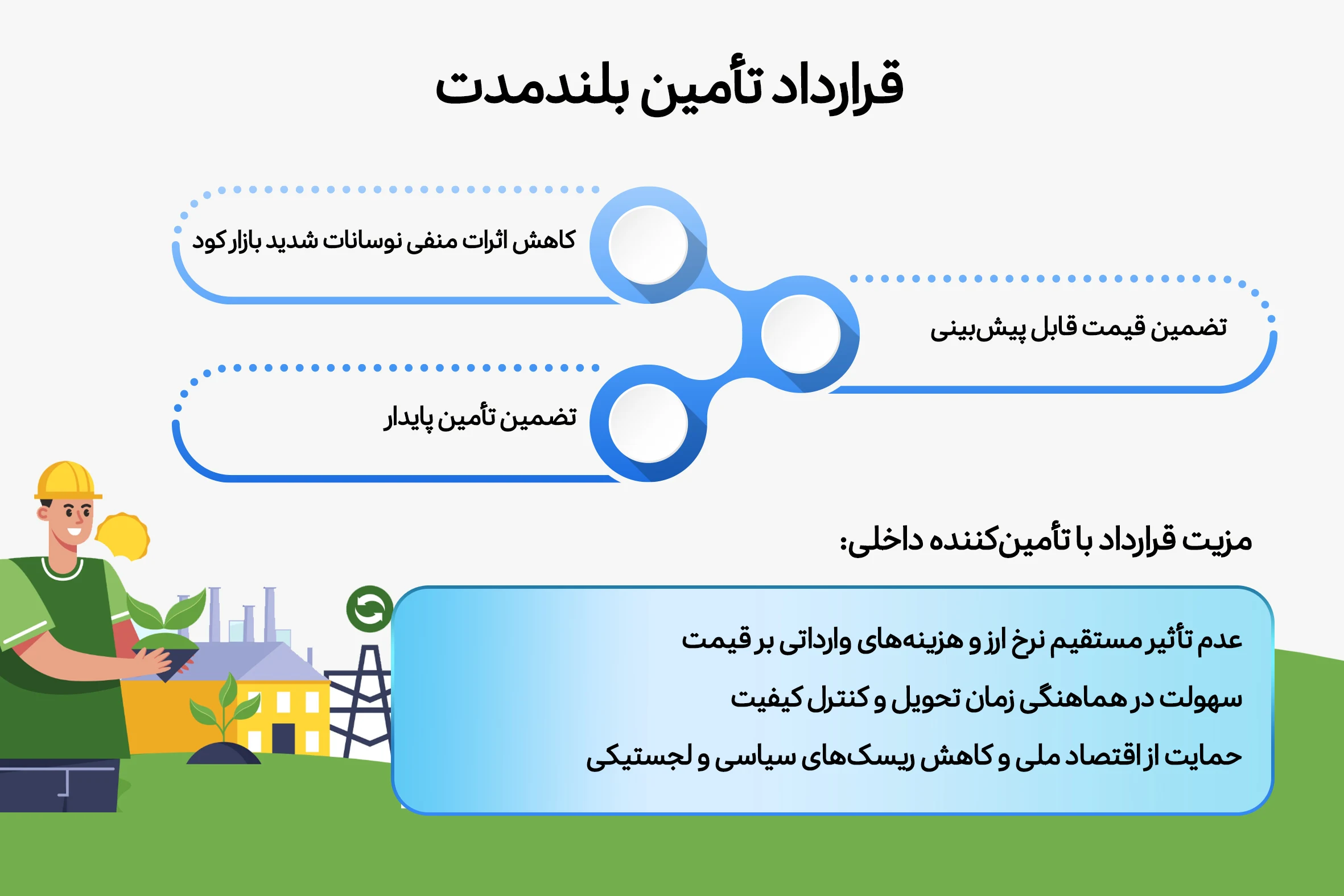 قرارداد تأمین بلندمدت

کاهش اثرات منفی نوسانات شدید بازار کود

تضمین قیمت قابل پیش‌بینی

تضمین تأمین پایدار

مزیت قرارداد با تأمین‌کننده داخلی:

عدم تأثیر مستقیم نرخ ارز و هزینه‌های وارداتی بر قیمت

سهولت در هماهنگی زمان تحویل و کنترل کیفیت

حمایت از اقتصاد ملی و کاهش ریسک‌های سیاسی و لجستیکی